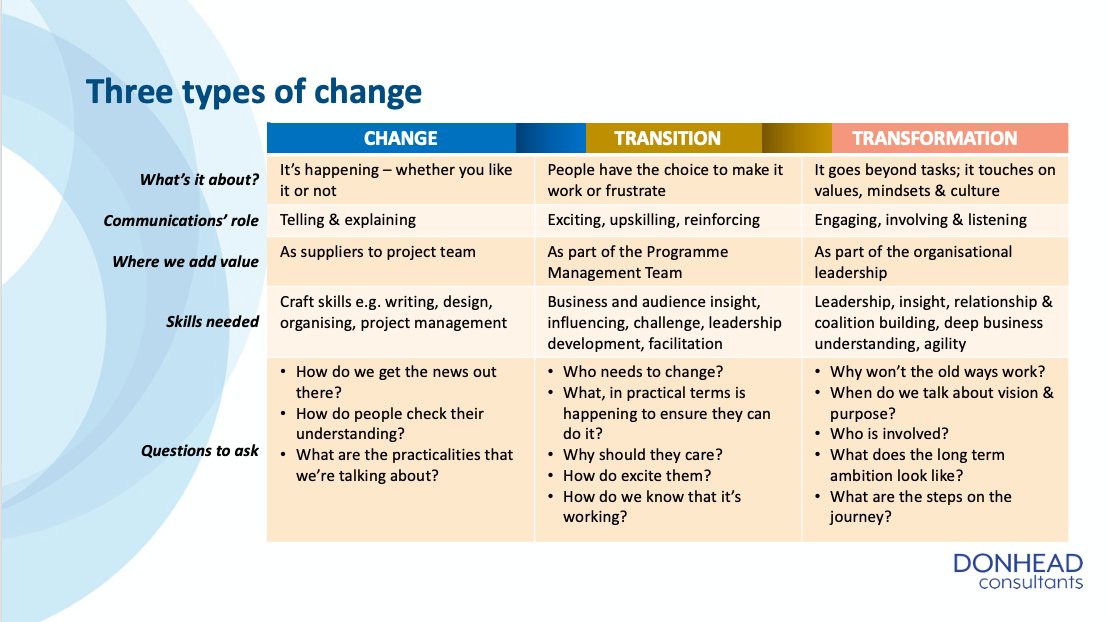 Three types of change

| | CHANGE | TRANSITION | TRANSFORMATION |
|---|---|---|---|
| What's it about? | It's happening – whether you like it or not | People have the choice to make it work or frustrate | It goes beyond tasks; it touches on values, mindsets & culture |
| Communications' role | Telling & explaining | Exciting, upskilling, reinforcing | Engaging, involving & listening |
| Where we add value | As suppliers to project team | As part of the Programme Management Team | As part of the organisational leadership |
| Skills needed | Craft skills e.g. writing, design, organising, project management | Business and audience insight, influencing, challenge, leadership development, facilitation | Leadership, insight, relationship & coalition building, deep business understanding, agility |
| Questions to ask | • How do we get the news out there? • How do people check their understanding? • What are the practicalities that we're talking about? | • Who needs to change? • What, in practical terms is happening to ensure they can do it? • Why should they care? • How do excite them? • How do we know that it's working? | • Why won't the old ways work? • When do we talk about vision & purpose? • Who is involved? • What does the long term ambition look like? • What are the steps on the journey? |

DONHEAD consultants